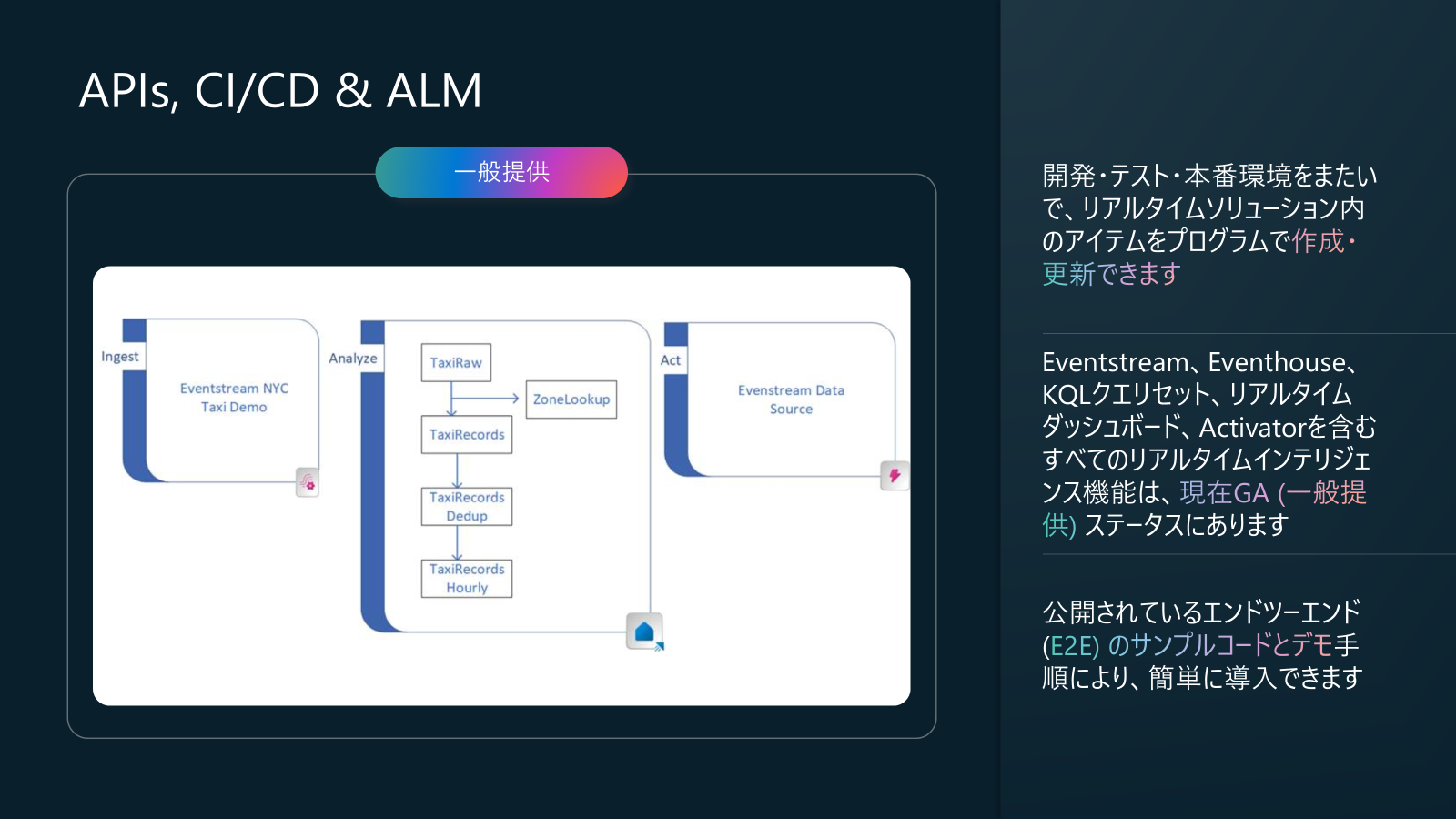 APIs, CI/CD & ALM

一般提供

Ingest

Eventstream NYC Taxi Demo

Analyze

TaxiRaw

ZoneLookup

TaxiRecords

TaxiRecords Dedup

TaxiRecords Hourly

Act

Evenstream Data Source

開発・テスト・本番環境をまたいで、リアルタイムソリューション内のアイテムをプログラムで作成・更新できます

Eventstream、Eventhouse、KQLクエリセット、リアルタイムダッシュボード、Activatorを含むすべてのリアルタイムインテリジェンス機能は、現在GA (一般提供) ステータスにあります

公開されているエンドツーエンド (E2E) のサンプルコードとデモ手順により、簡単に導入できます